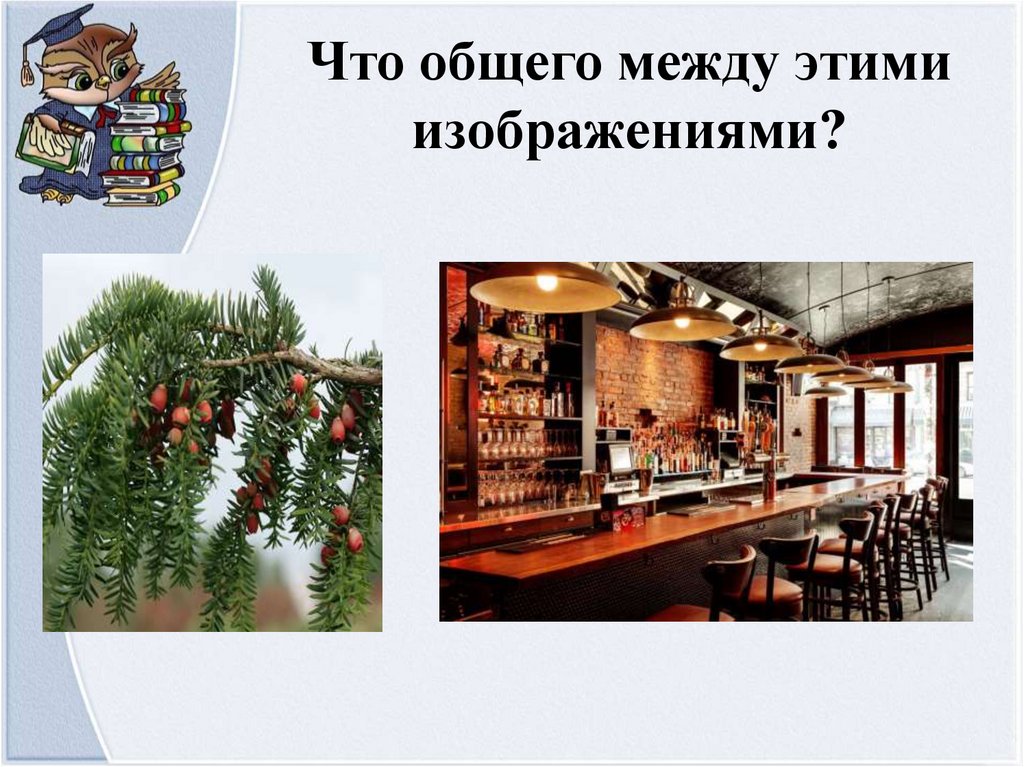 Что общего между этими изображениями?